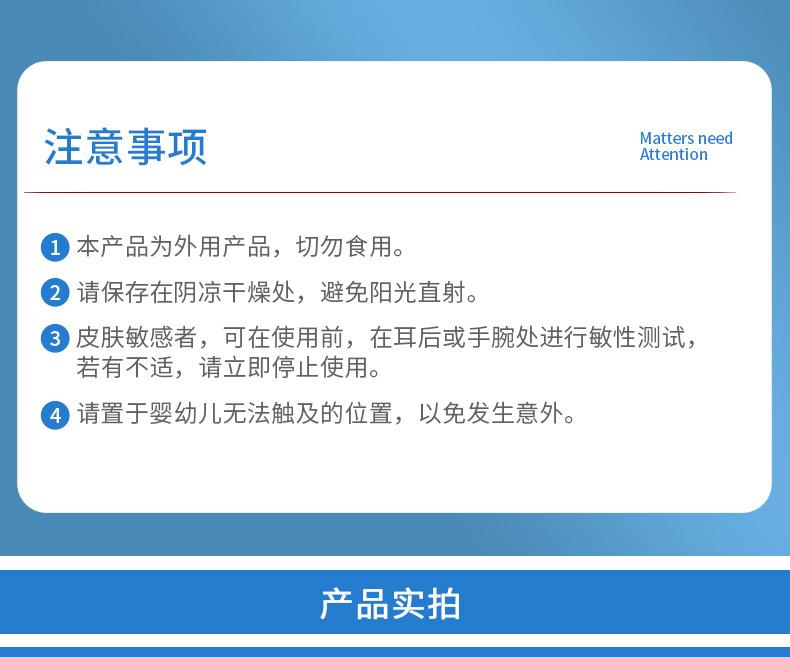 注意事项

Matters need Attention

1 本产品为外用产品，切勿食用。

2 请保存在阴凉干燥处，避免阳光直射。

3 皮肤敏感者，可在使用前，在耳后或手腕处进行敏性测试，若有不适，请立即停止使用。

4 请置于婴幼儿无法触及的位置，以免发生意外。

产品实拍